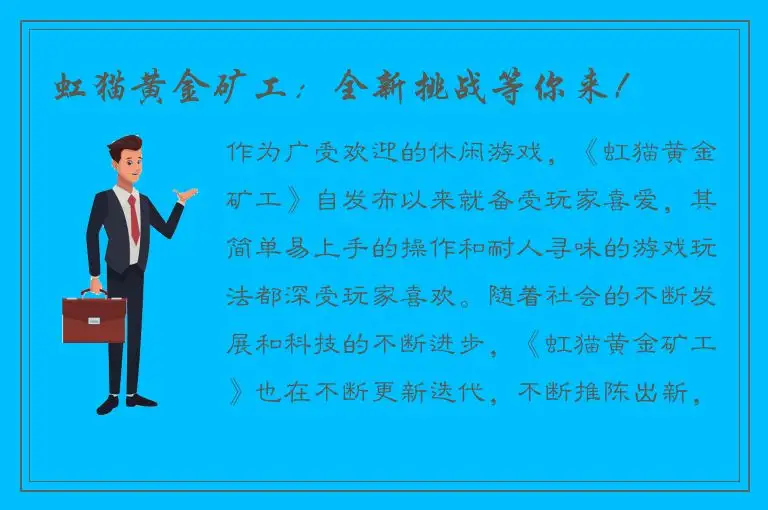 虹猫黄金矿工：全新挑战等你来！

作为广受欢迎的休闲游戏，《虹猫黄金矿工》自发布以来就备受玩家喜爱，其简单易上手的操作和耐人寻味的游戏玩法都深受玩家喜欢。随着社会的不断发展和科技的不断进步，《虹猫黄金矿工》也在不断更新迭代，不断推陈出新，